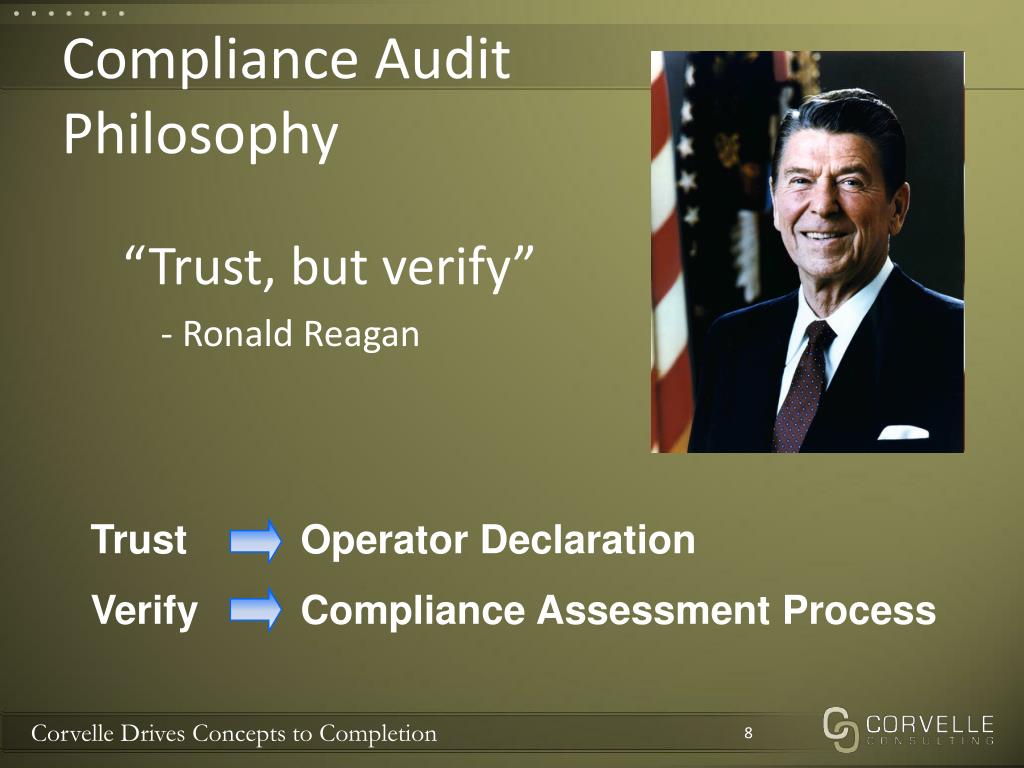 Compliance Audit Philosophy

“Trust, but verify”
- Ronald Reagan

Trust Operator Declaration
Verify Compliance Assessment Process

Corvelle Drives Concepts to Completion
8
CORVELLE
CONSULTING